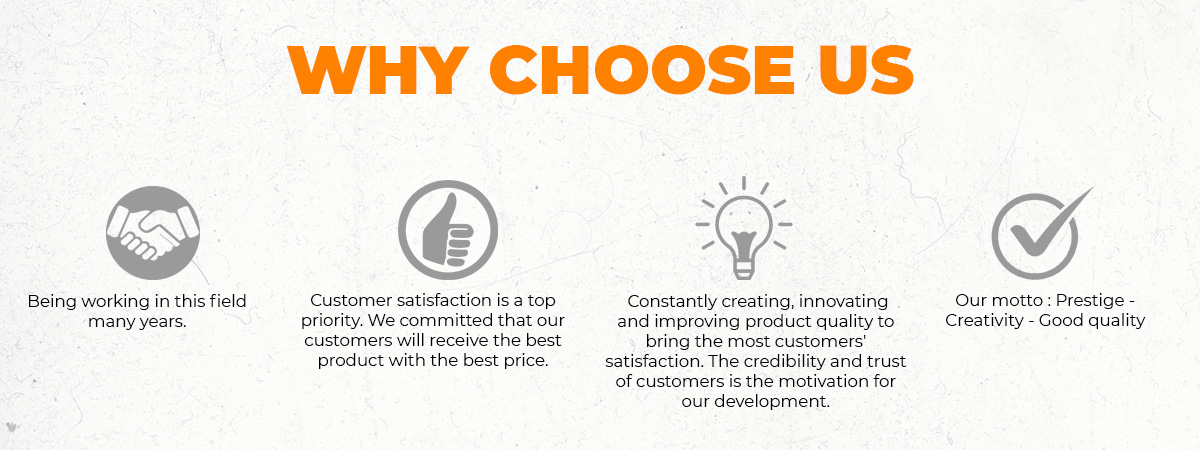 WHY CHOOSE US

Being working in this field many years.

Customer satisfaction is a top priority. We committed that our customers will receive the best product with the best price.

Constantly creating, innovating and improving product quality to bring the most customers' satisfaction. The credibility and trust of customers is the motivation for our development.

Our motto : Prestige - Creativity - Good quality